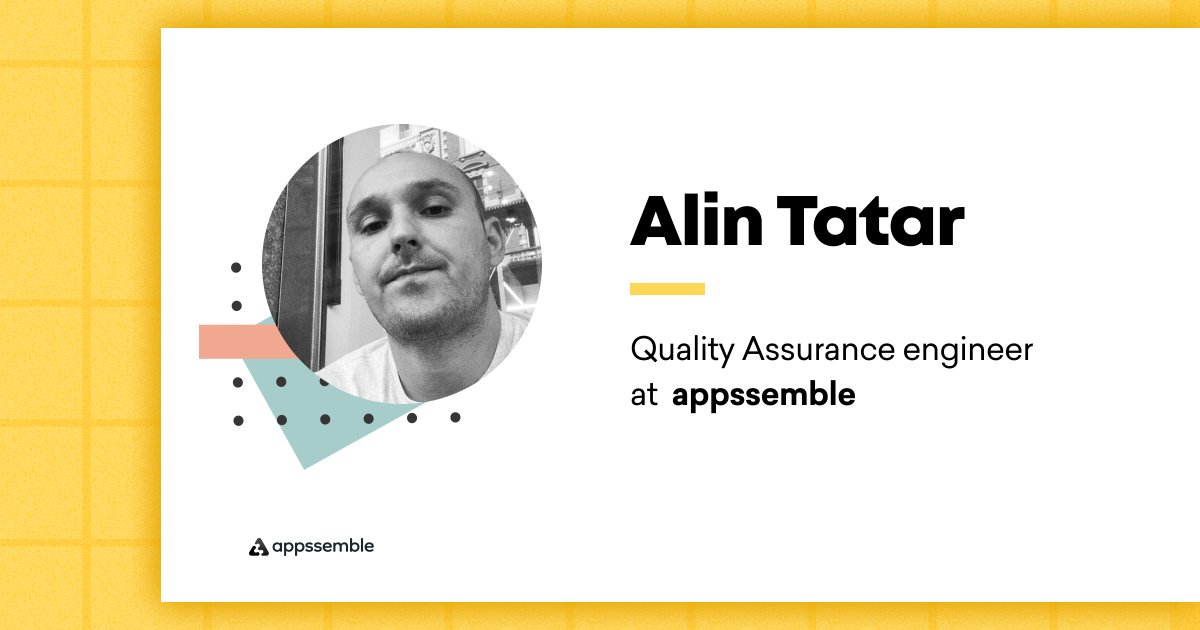 Alin Tatar

Quality Assurance engineer at appssemble

appssemble